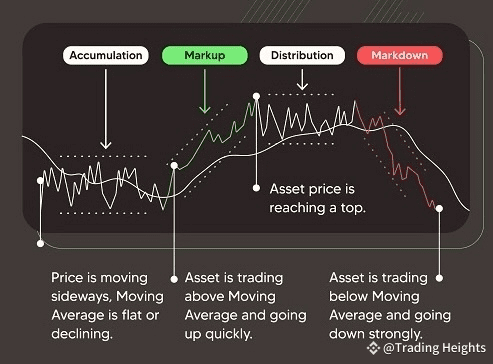 Accumulation

Markup

Distribution

Markdown

Asset price is reaching a top.

Price is moving sideways, Moving Average is flat or declining.

Asset is trading above Moving Average and going up quickly.

Asset is trading below Moving Average and going down strongly.

@Trading Heights